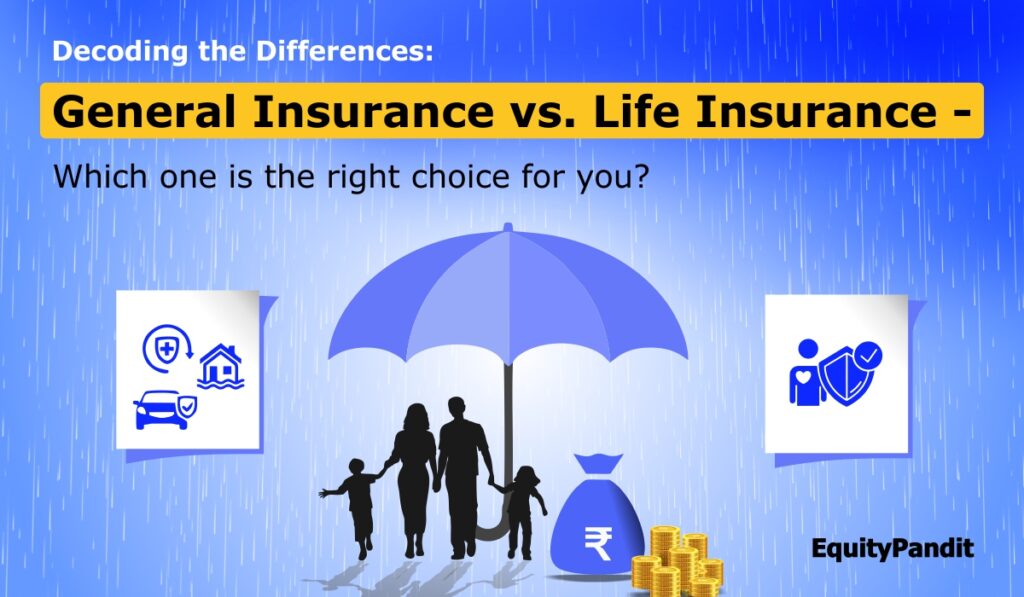 Decoding the Differences:

General Insurance vs. Life Insurance -

Which one is the right choice for you?

₹

EquityPandit